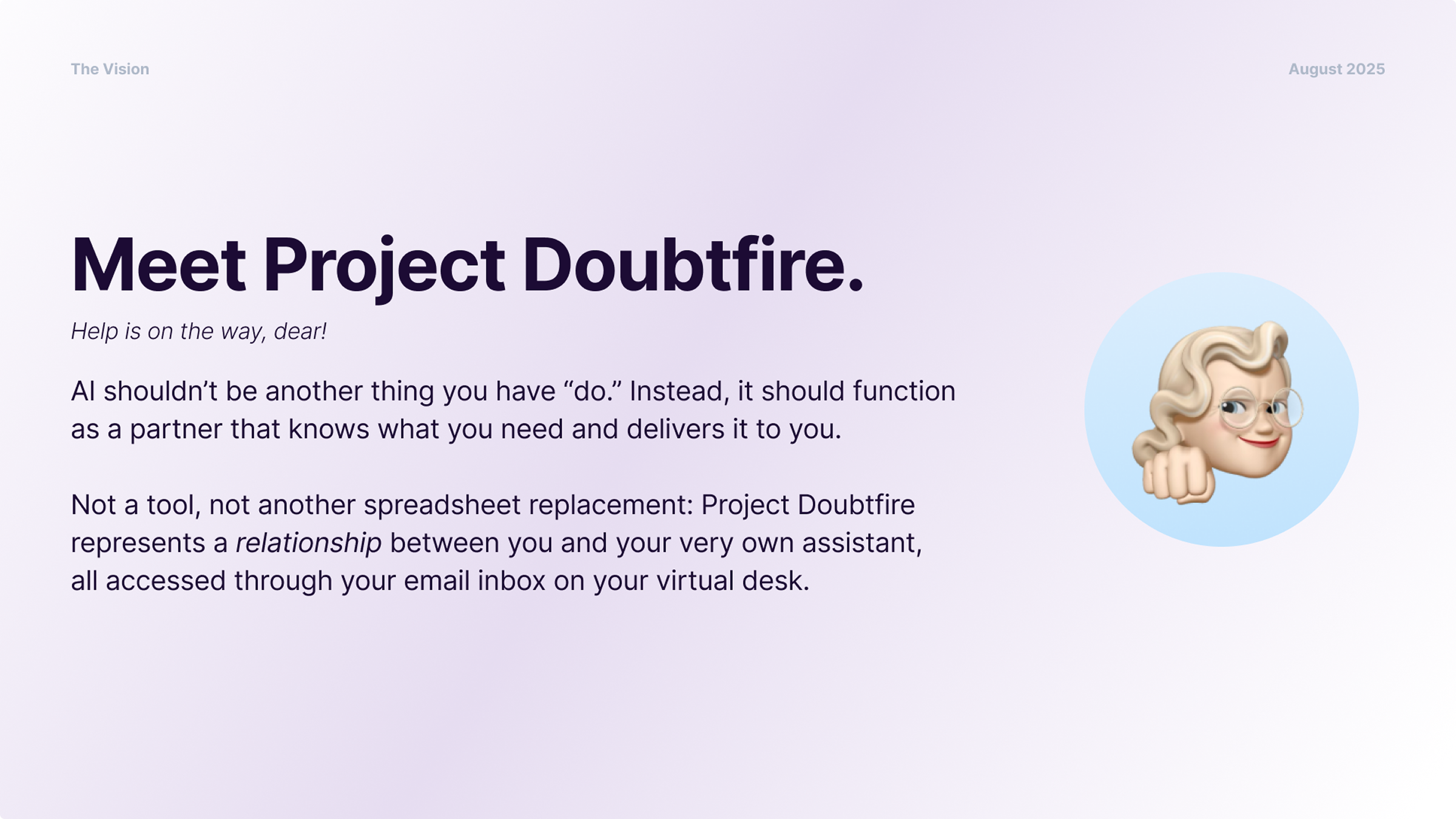 The Vision

August 2025

Meet Project Doubtfire.

Help is on the way, dear!

AI shouldn’t be another thing you have “do.” Instead, it should function as a partner that knows what you need and delivers it to you.

Not a tool, not another spreadsheet replacement: Project Doubtfire represents a relationship between you and your very own assistant, all accessed through your email inbox on your virtual desk.